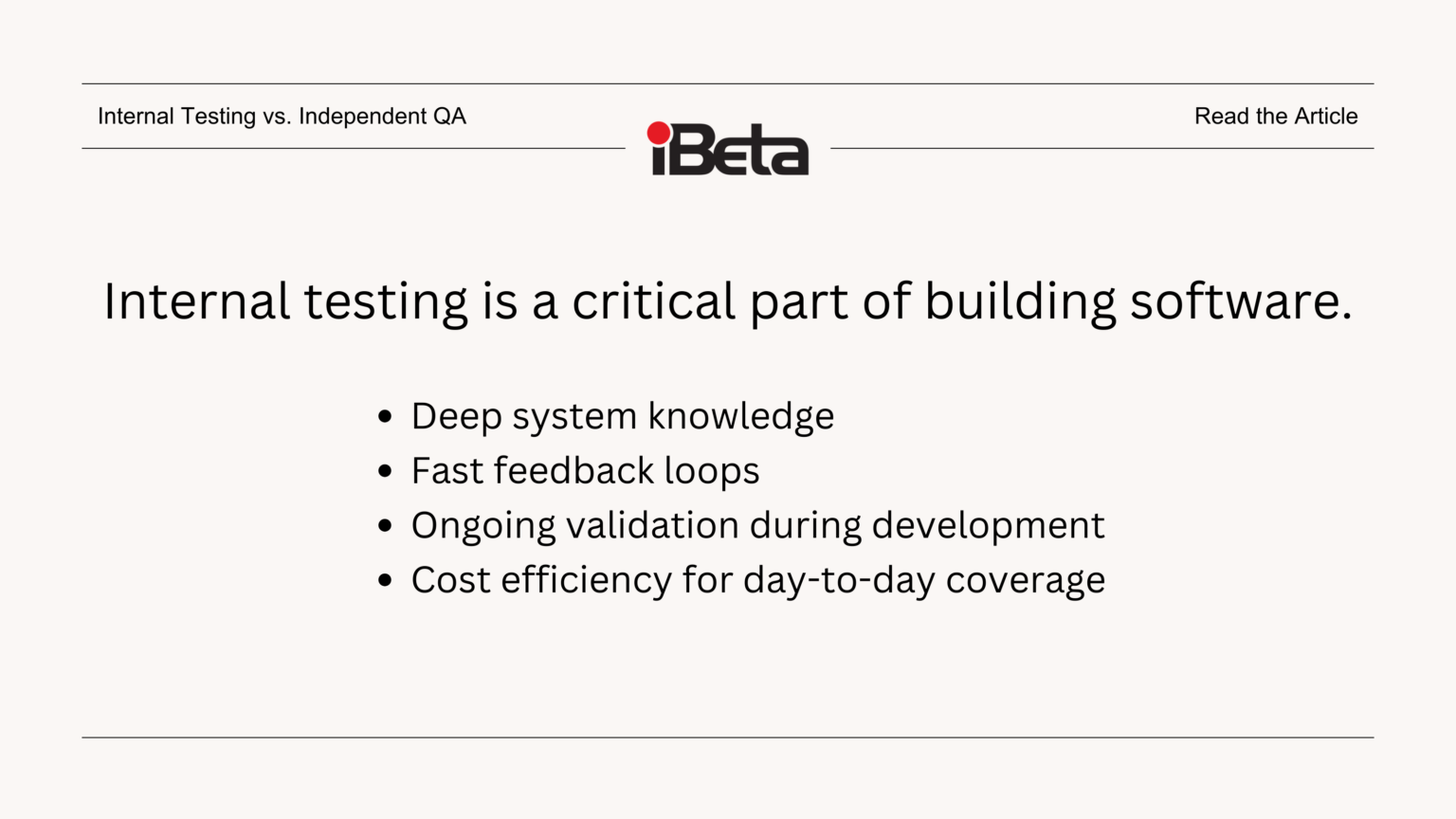 Internal Testing vs. Independent QA

iBeta

Read the Article

Internal testing is a critical part of building software.

- Deep system knowledge
- Fast feedback loops
- Ongoing validation during development
- Cost efficiency for day-to-day coverage